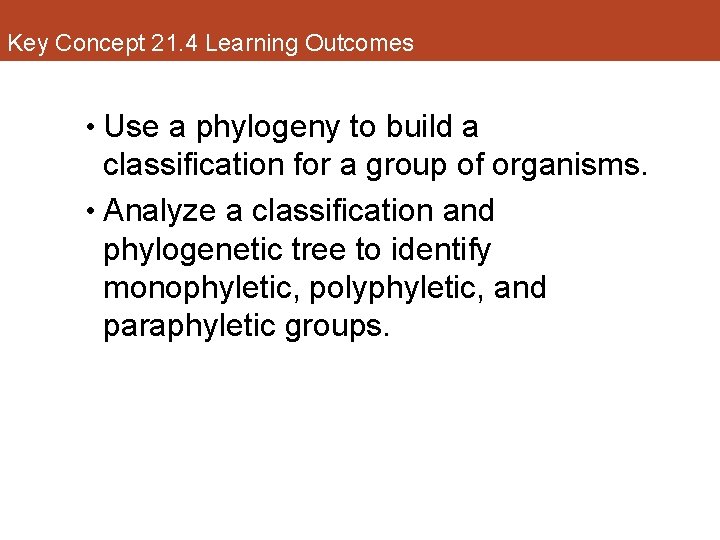 Key Concept 21.4 Learning Outcomes

• Use a phylogeny to build a classification for a group of organisms.

• Analyze a classification and phylogenetic tree to identify monophyletic, polyphyletic, and paraphyletic groups.